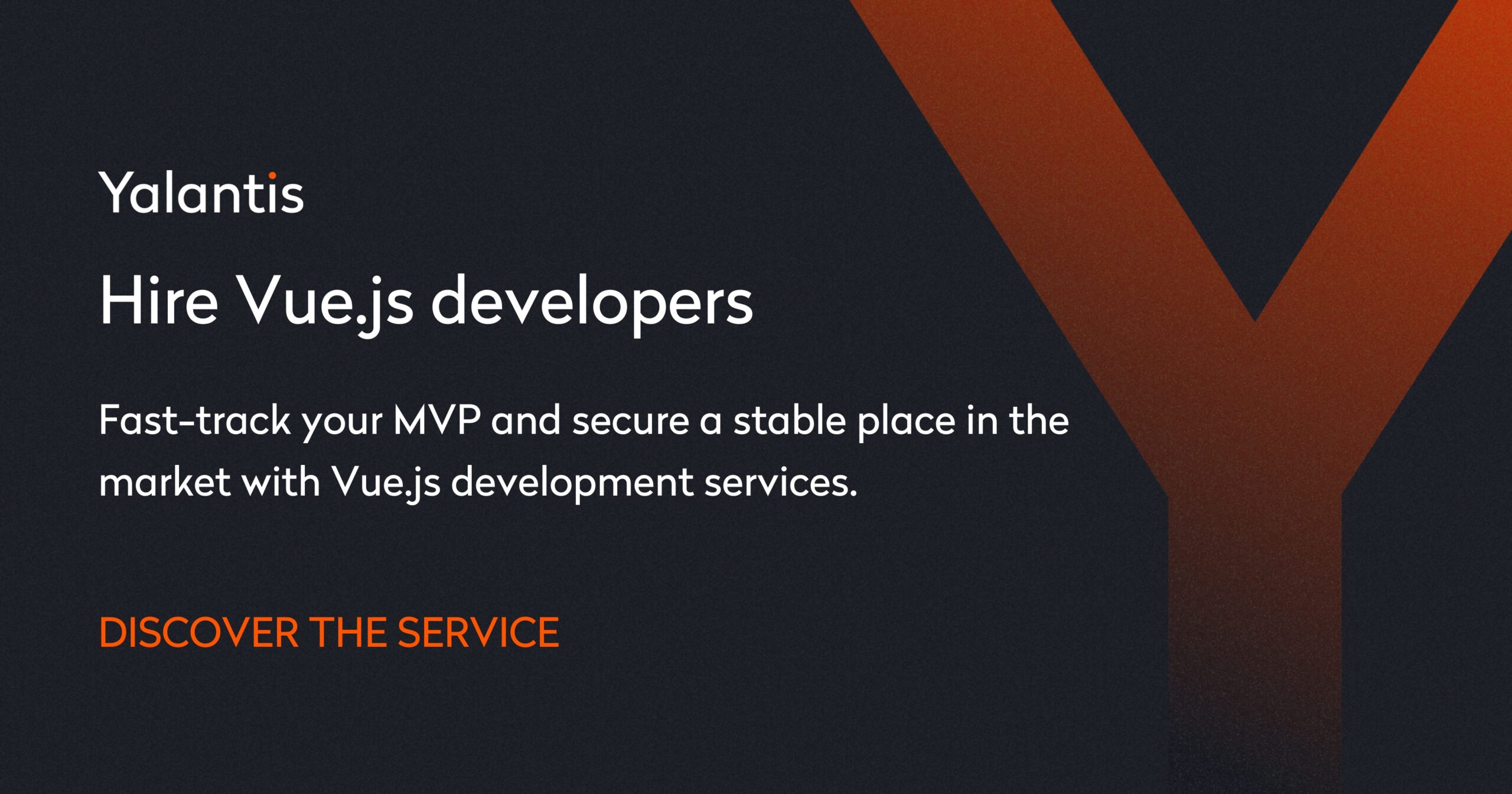 Yalantis

Hire Vue.js developers

Fast-track your MVP and secure a stable place in the market with Vue.js development services.

DISCOVER THE SERVICE